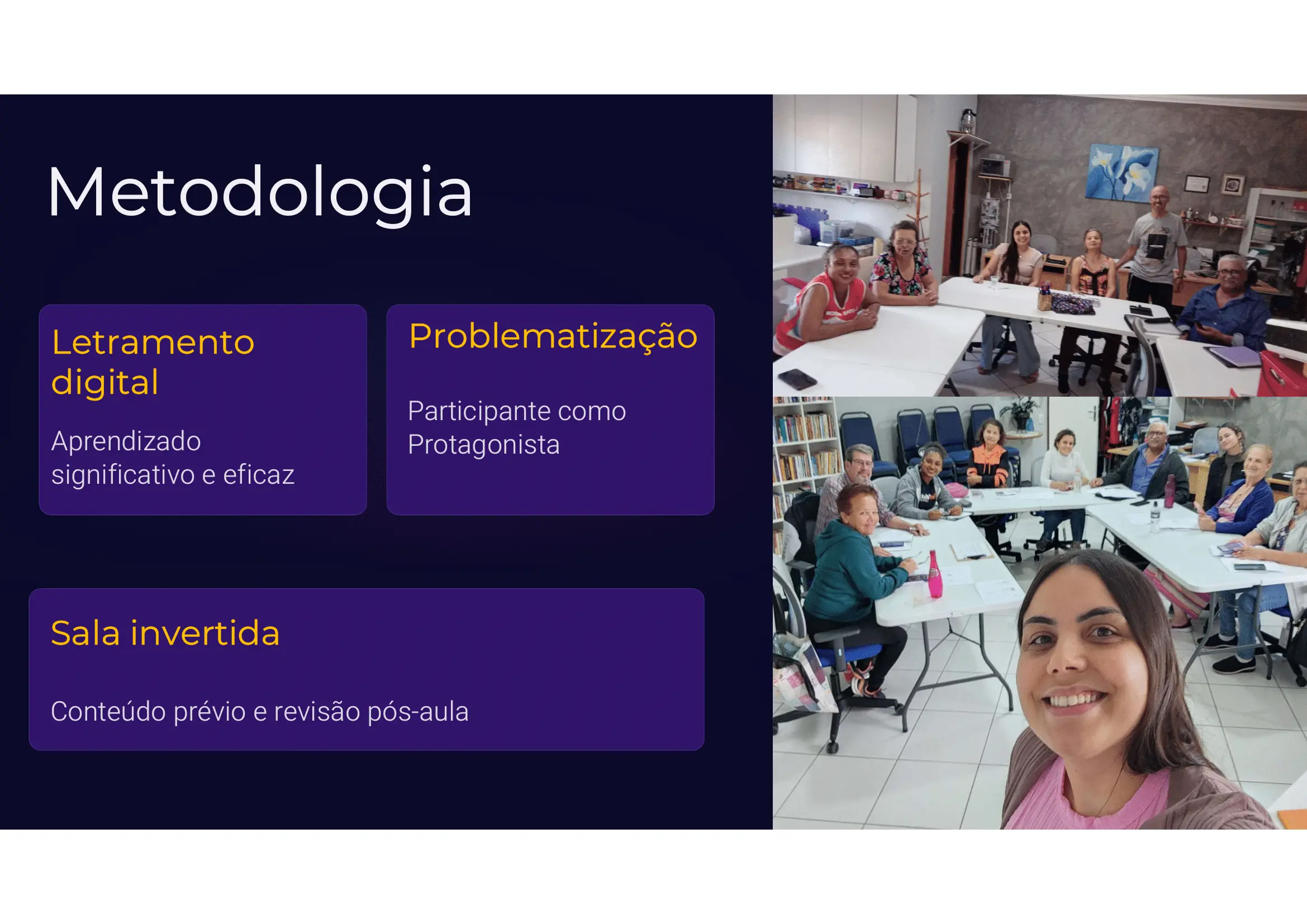 Metodologia

Letramento digital

Aprendizado significativo e eficaz

Problematização

Participante como Protagonista

Sala invertida

Conteúdo prévio e revisão pós-aula